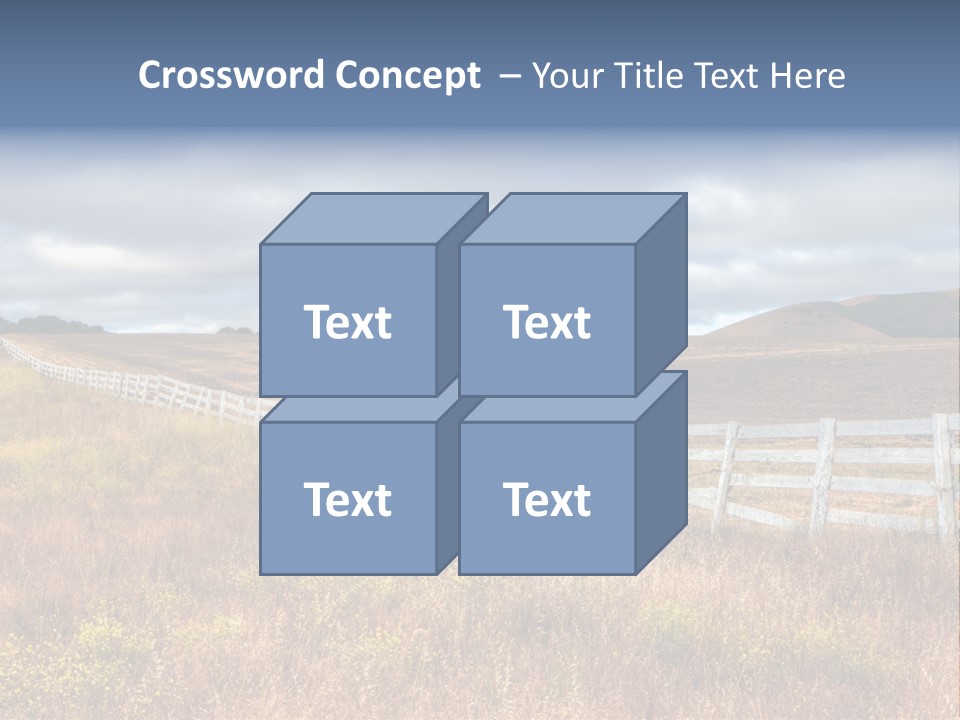 Crossword Concept – Your Title Text Here

Text

Text

Text

Text